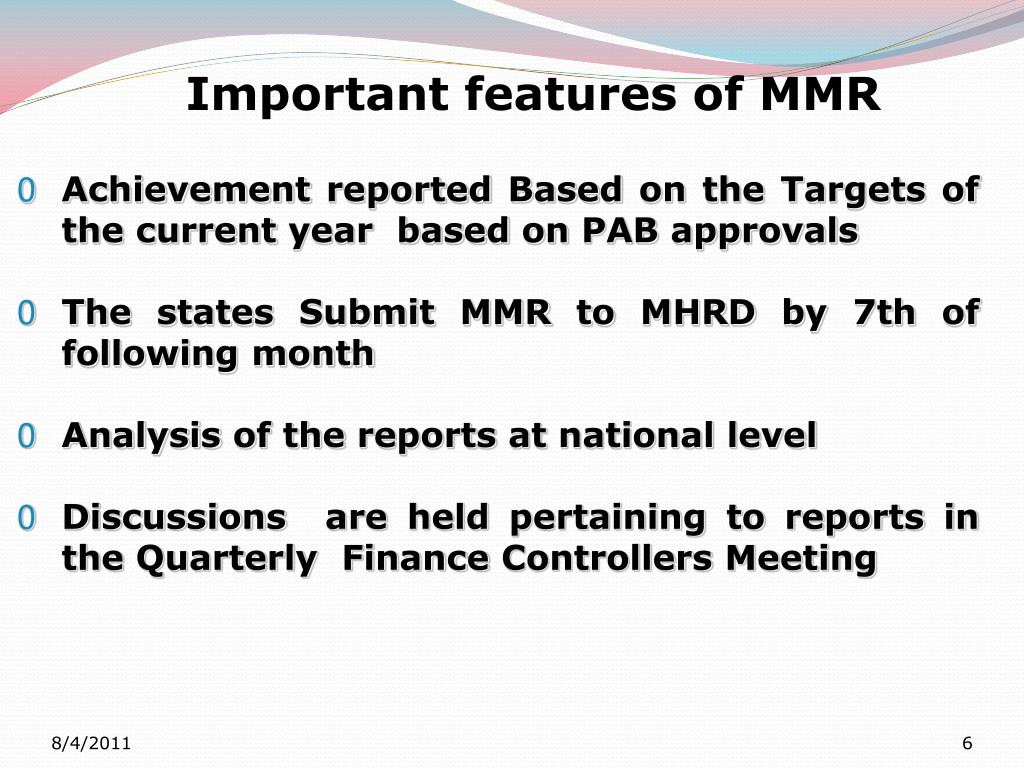 Important features of MMR

0 Achievement reported Based on the Targets of the current year based on PAB approvals

0 The states Submit MMR to MHRD by 7th of following month

0 Analysis of the reports at national level

0 Discussions are held pertaining to reports in the Quarterly Finance Controllers Meeting

8/4/2011

6